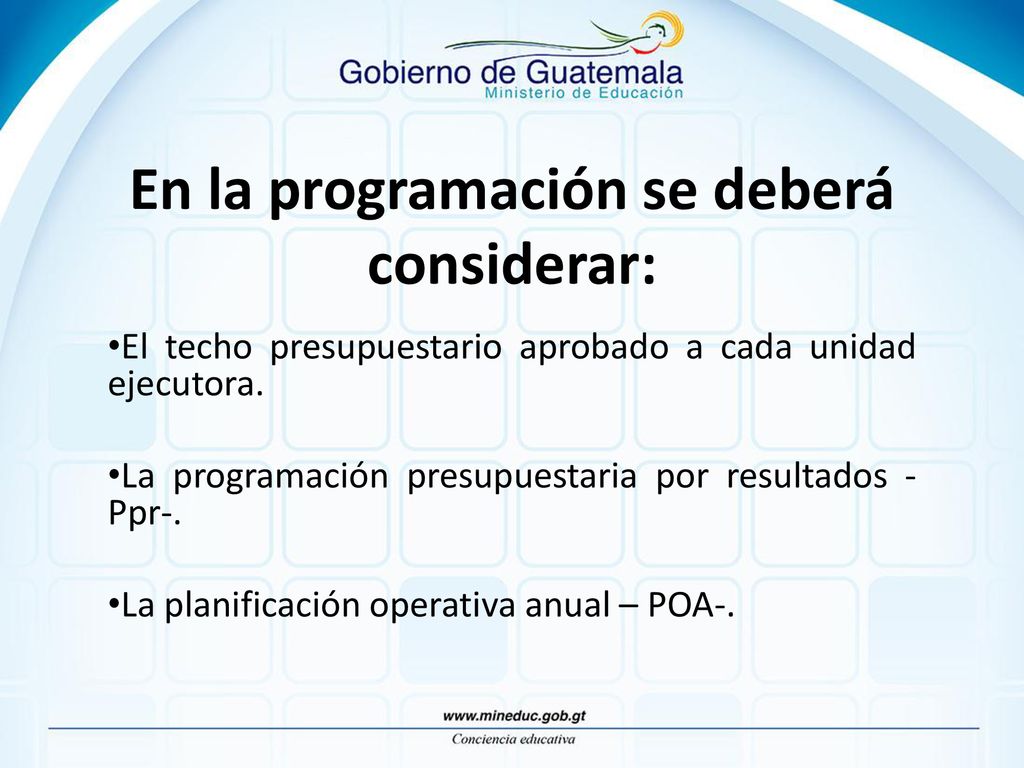 Gobierno de Guatemala
Ministerio de Educación

En la programación se deberá considerar:

•El techo presupuestario aprobado a cada unidad ejecutora.

•La programación presupuestaria por resultados -Ppr-.

•La planificación operativa anual – POA-.

www.mineduc.gob.gt
Conciencia educativa